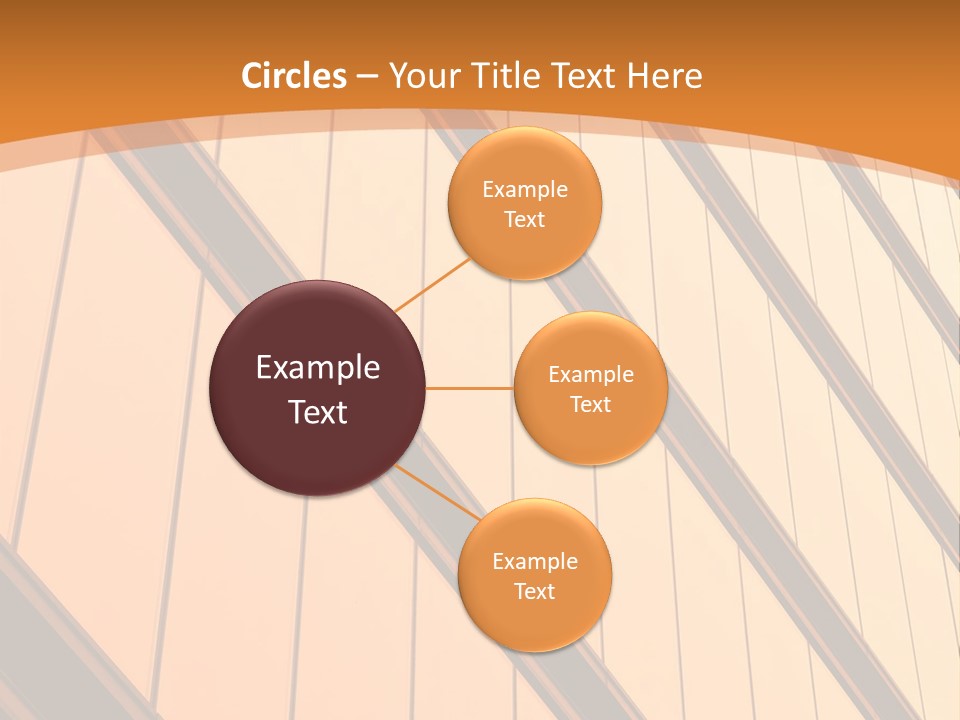 Circles – Your Title Text Here

Example Text

Example Text

Example Text

Example Text